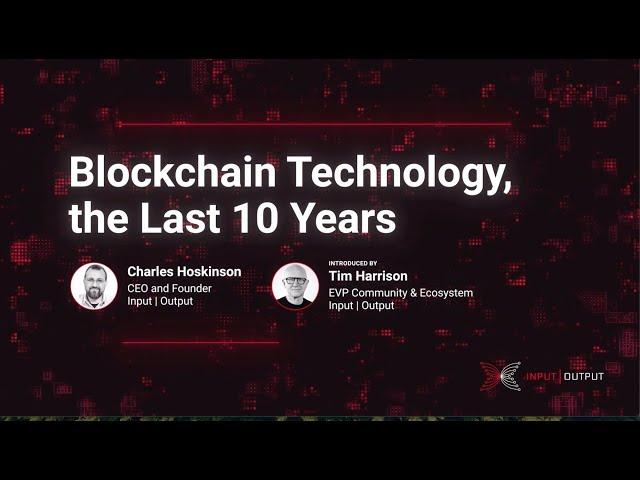 Blockchain Technology, the Last 10 Years

Charles Hoskinson
CEO and Founder
Input | Output

INTRODUCED BY
Tim Harrison
EVP Community & Ecosystem
Input | Output

INPUT | OUTPUT